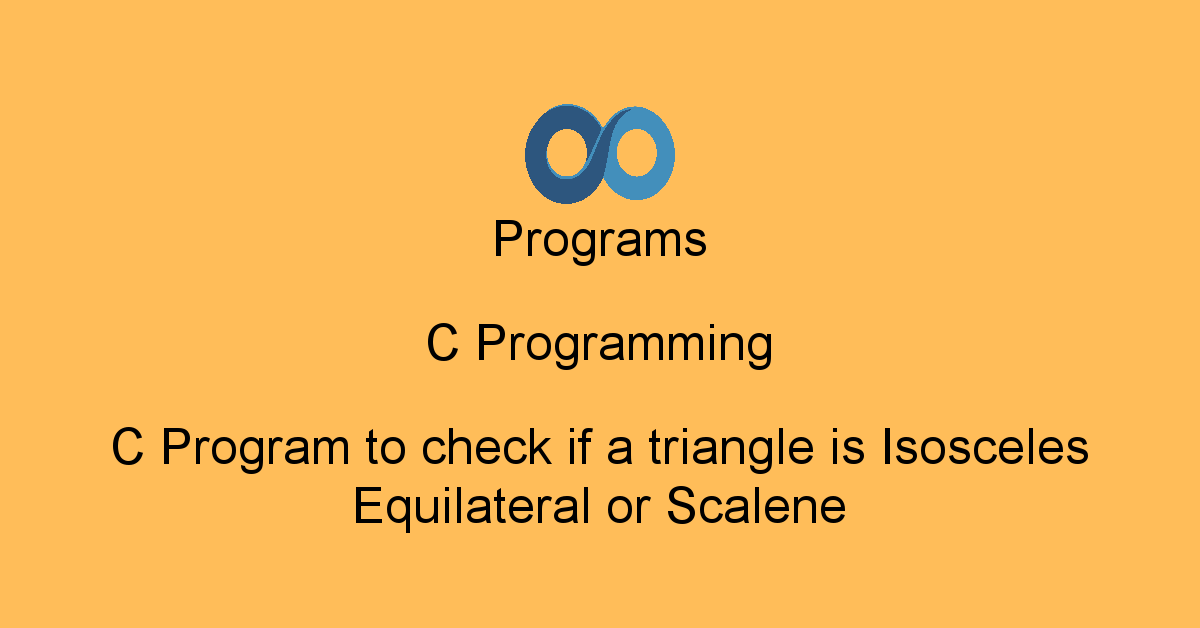 Programs

C Programming

C Program to check if a triangle is Isosceles Equilateral or Scalene